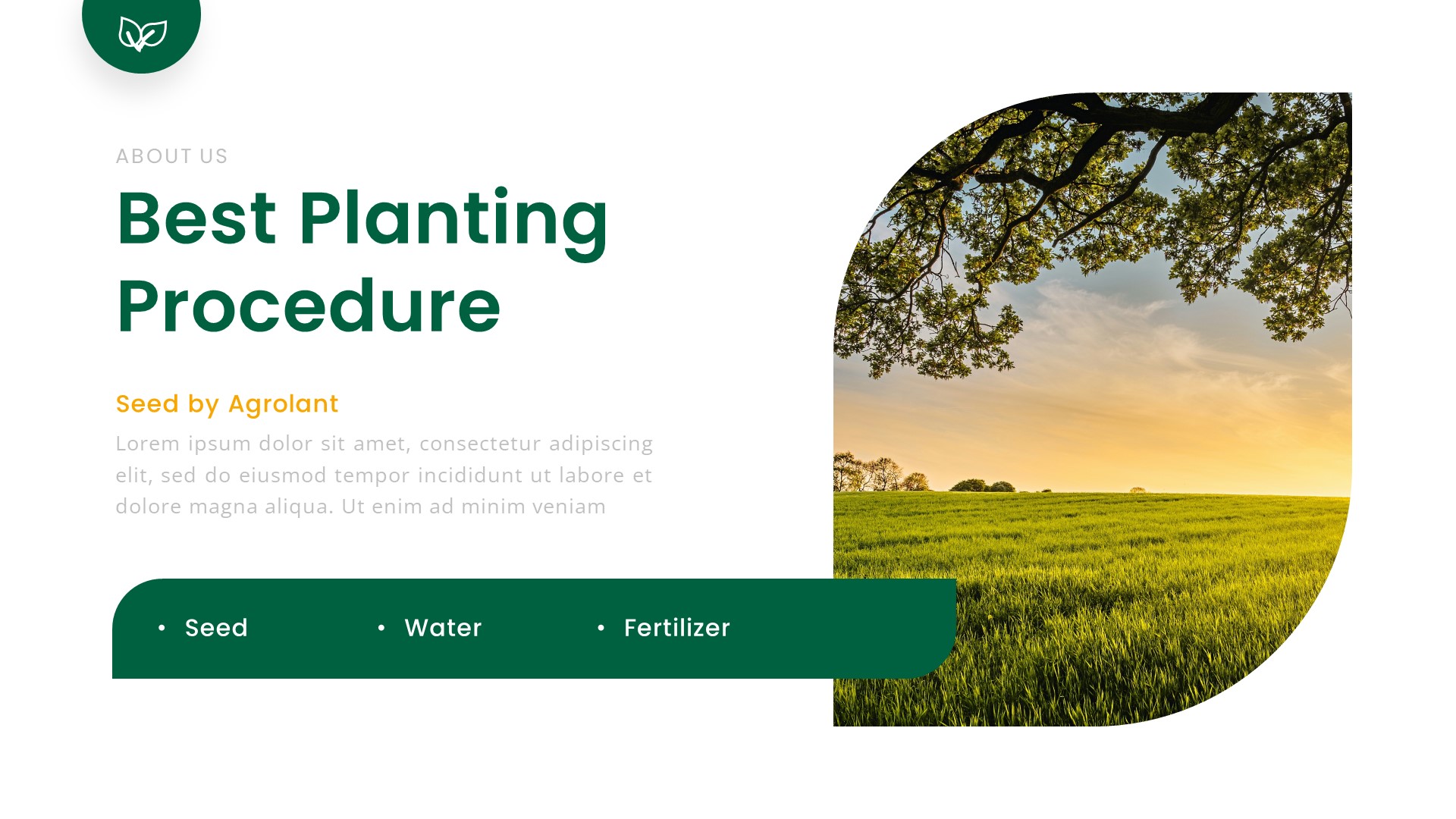 ABOUT US

Best Planting Procedure

Seed by Agrolant

Lorem ipsum dolor sit amet, consectetur adipiscing elit, sed do eiusmod tempor incididunt ut labore et dolore magna aliqua. Ut enim ad minim veniam

• Seed
• Water
• Fertilizer